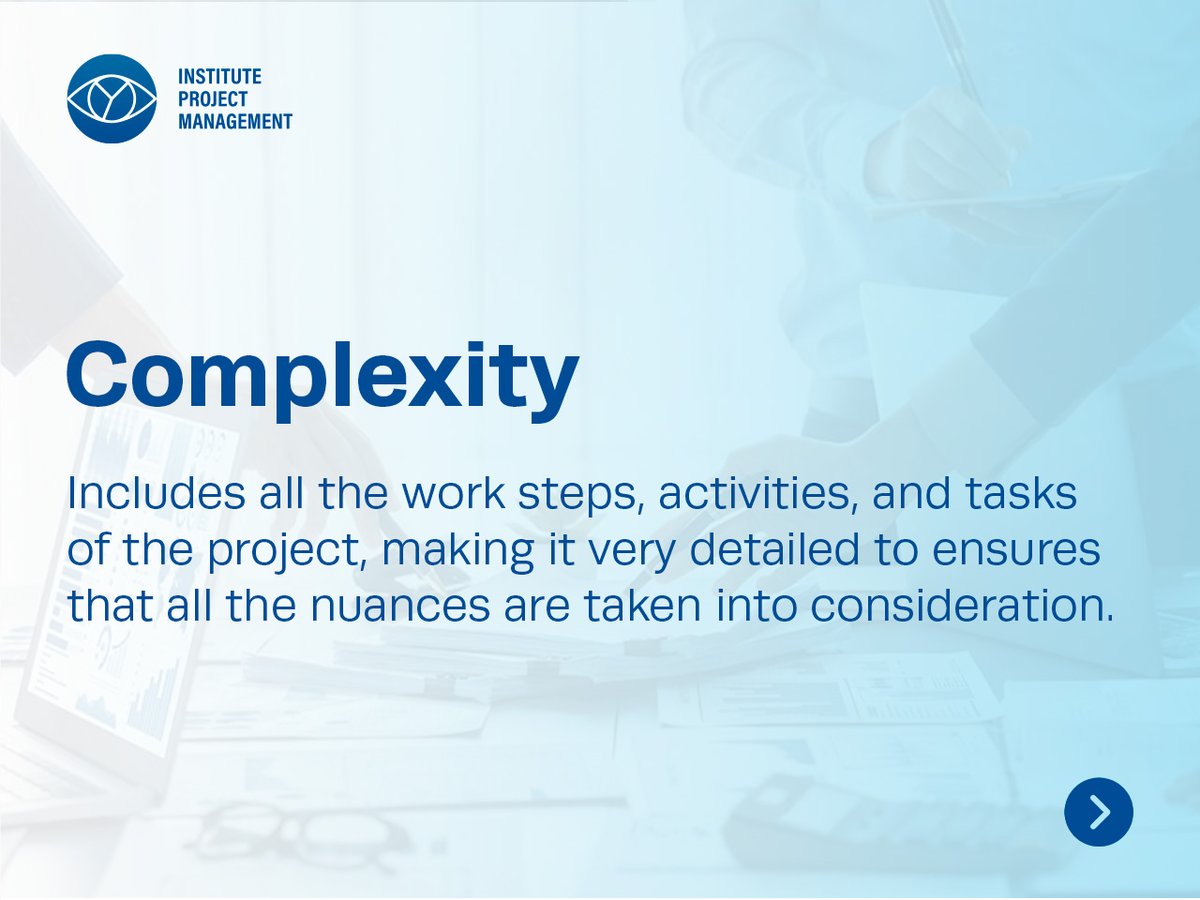 INSTITUTE
PROJECT
MANAGEMENT

Complexity

Includes all the work steps, activities, and tasks of the project, making it very detailed to ensures that all the nuances are taken into consideration.